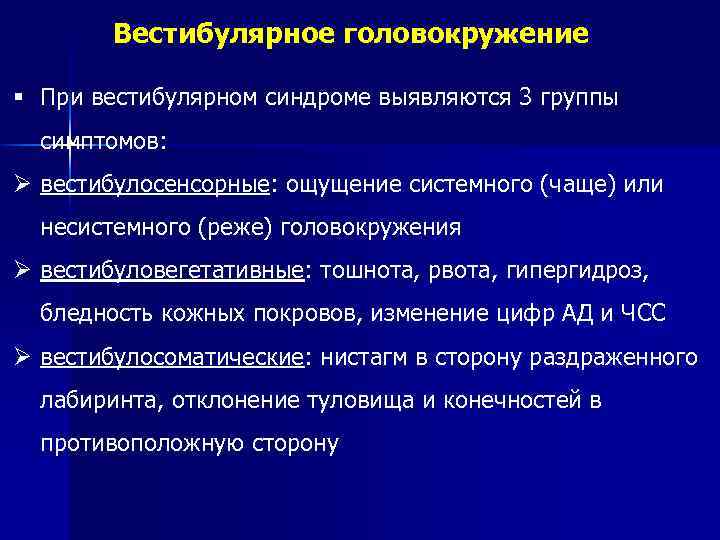 Вестибулярное головокружение

▪ При вестибулярном синдроме выявляются 3 группы симптомов:

➢ вестибулосенсорные: ощущение системного (чаще) или несистемного (реже) головокружения

➢ вестибуловегетативные: тошнота, рвота, гипергидроз, бледность кожных покровов, изменение цифр АД и ЧСС

➢ вестибулосоматические: нистагм в сторону раздраженного лабиринта, отклонение туловища и конечностей в противоположную сторону